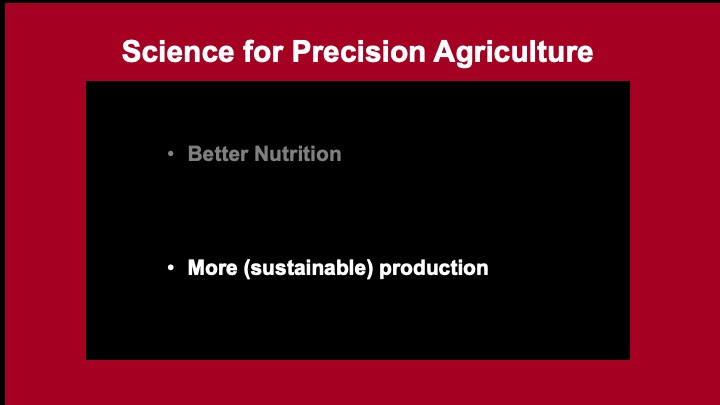 Science for Precision Agriculture

• Better Nutrition

• More (sustainable) production